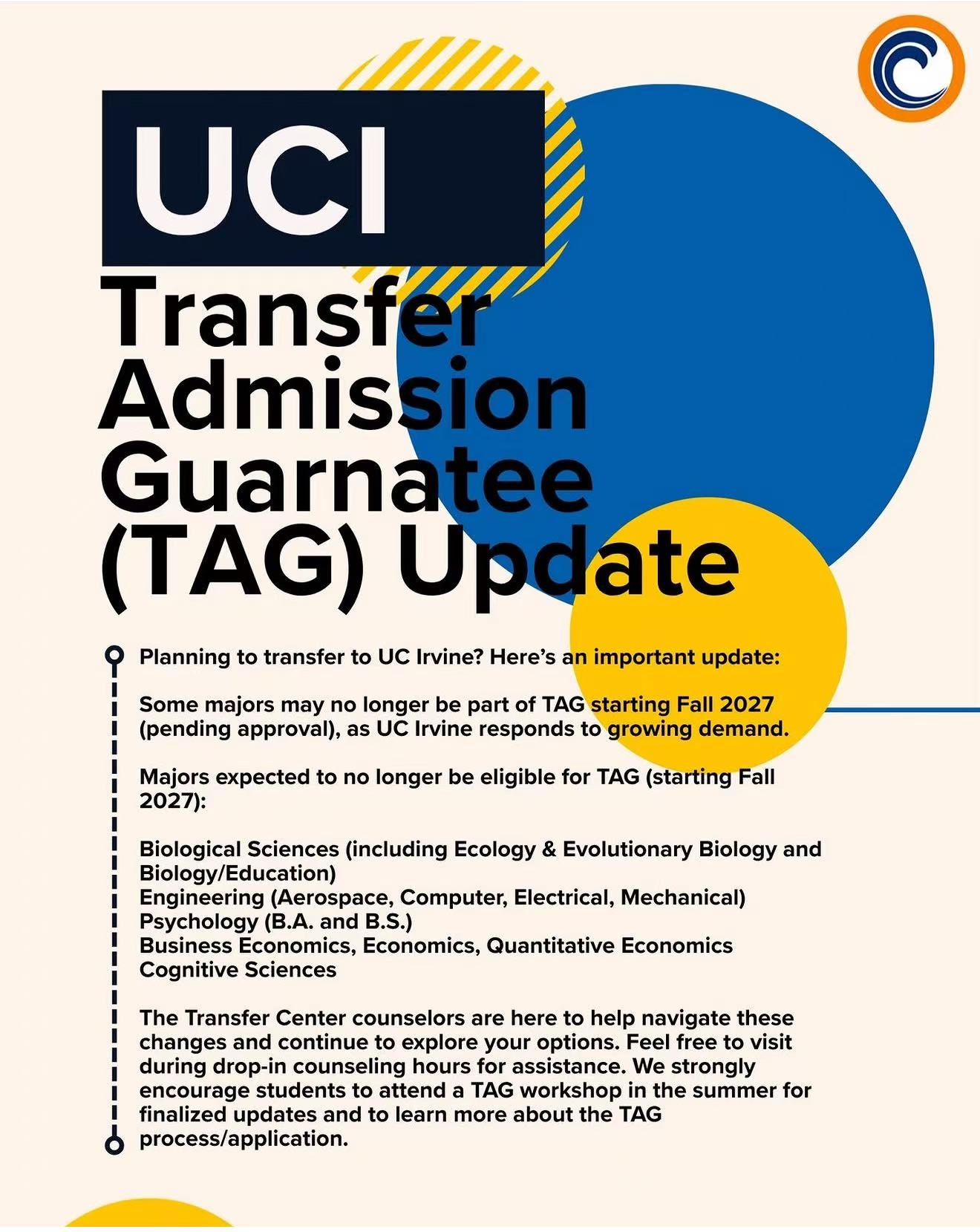 UCI

Transfer Admission Guarnatee (TAG) Update

Planning to transfer to UC Irvine? Here's an important update:

Some majors may no longer be part of TAG starting Fall 2027 (pending approval), as UC Irvine responds to growing demand.

Majors expected to no longer be eligible for TAG (starting Fall 2027):

Biological Sciences (including Ecology & Evolutionary Biology and Biology/Education)
Engineering (Aerospace, Computer, Electrical, Mechanical)
Psychology (B.A. and B.S.)
Business Economics, Economics, Quantitative Economics
Cognitive Sciences

The Transfer Center counselors are here to help navigate these changes and continue to explore your options. Feel free to visit during drop-in counseling hours for assistance. We strongly encourage students to attend a TAG workshop in the summer for finalized updates and to learn more about the TAG process/application.